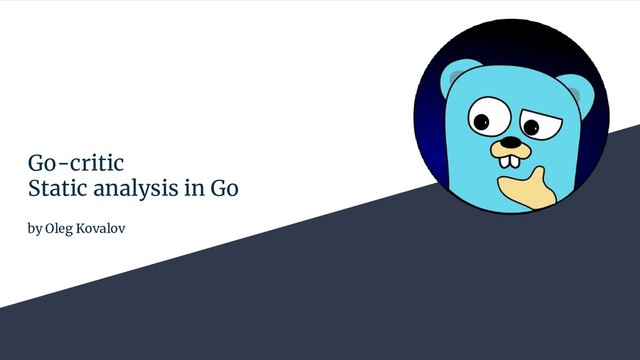 Go-critic
Static analysis in Go

by Oleg Kovalov